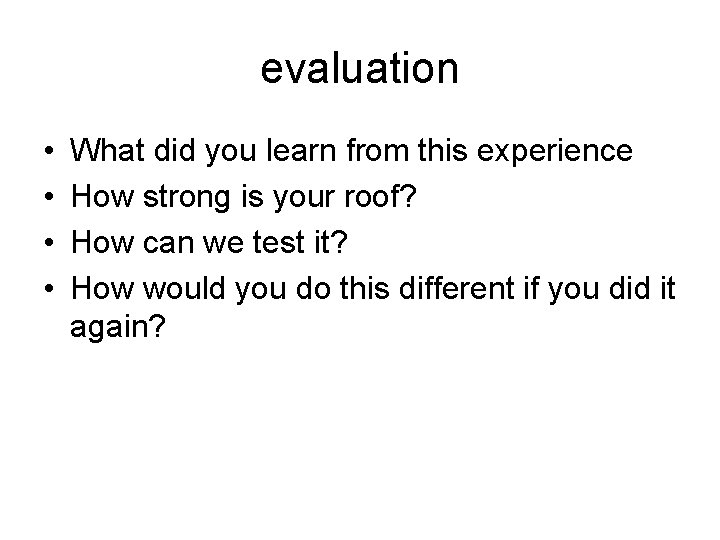 evaluation

• What did you learn from this experience
• How strong is your roof?
• How can we test it?
• How would you do this different if you did it again?